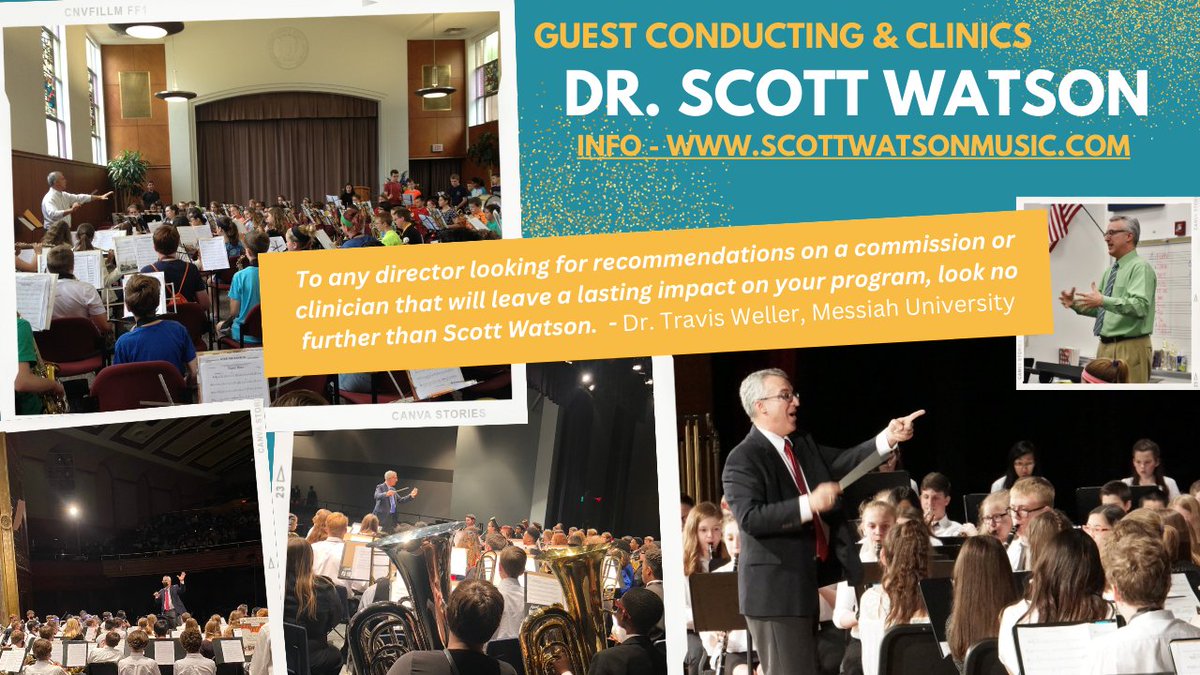 CNVFILLM FF1

GUEST CONDUCTING & CLINICS
DR. SCOTT WATSON
INFO - WWW.SCOTTWATSONMUSIC.COM

To any director looking for recommendations on a commission or clinician that will leave a lasting impact on your program, look no further than Scott Watson. - Dr. Travis Weller, Messiah University

CANVA STORIES

CANVA STORIES